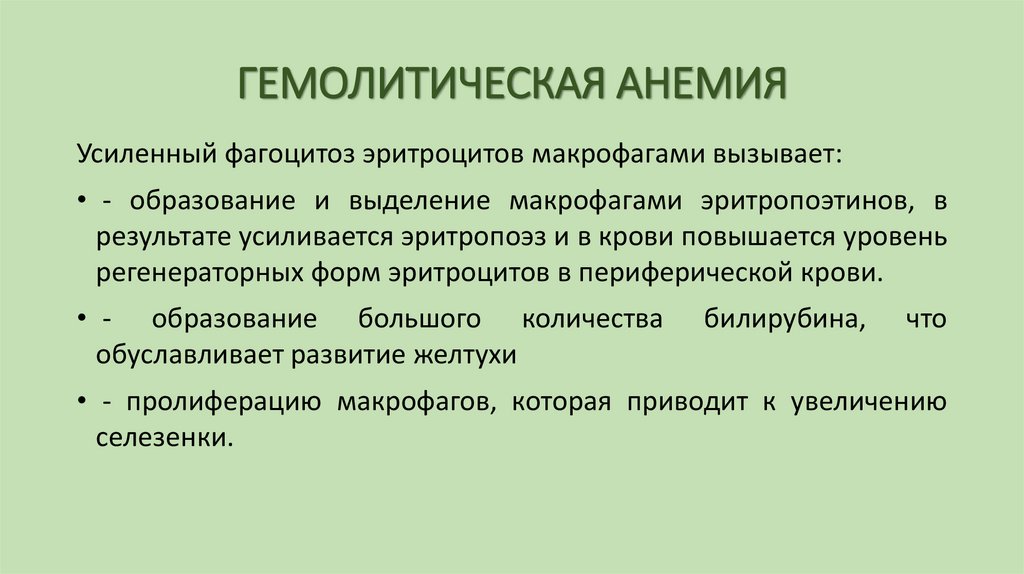 ГЕМОЛИТИЧЕСКАЯ АНЕМИЯ

Усиленный фагоцитоз эритроцитов макрофагами вызывает:

• - образование и выделение макрофагами эритропоэтинов, в результате усиливается эритропоэз и в крови повышается уровень регенераторных форм эритроцитов в периферической крови.

• - образование большого количества билирубина, что обуславливает развитие желтухи

• - пролиферацию макрофагов, которая приводит к увеличению селезенки.